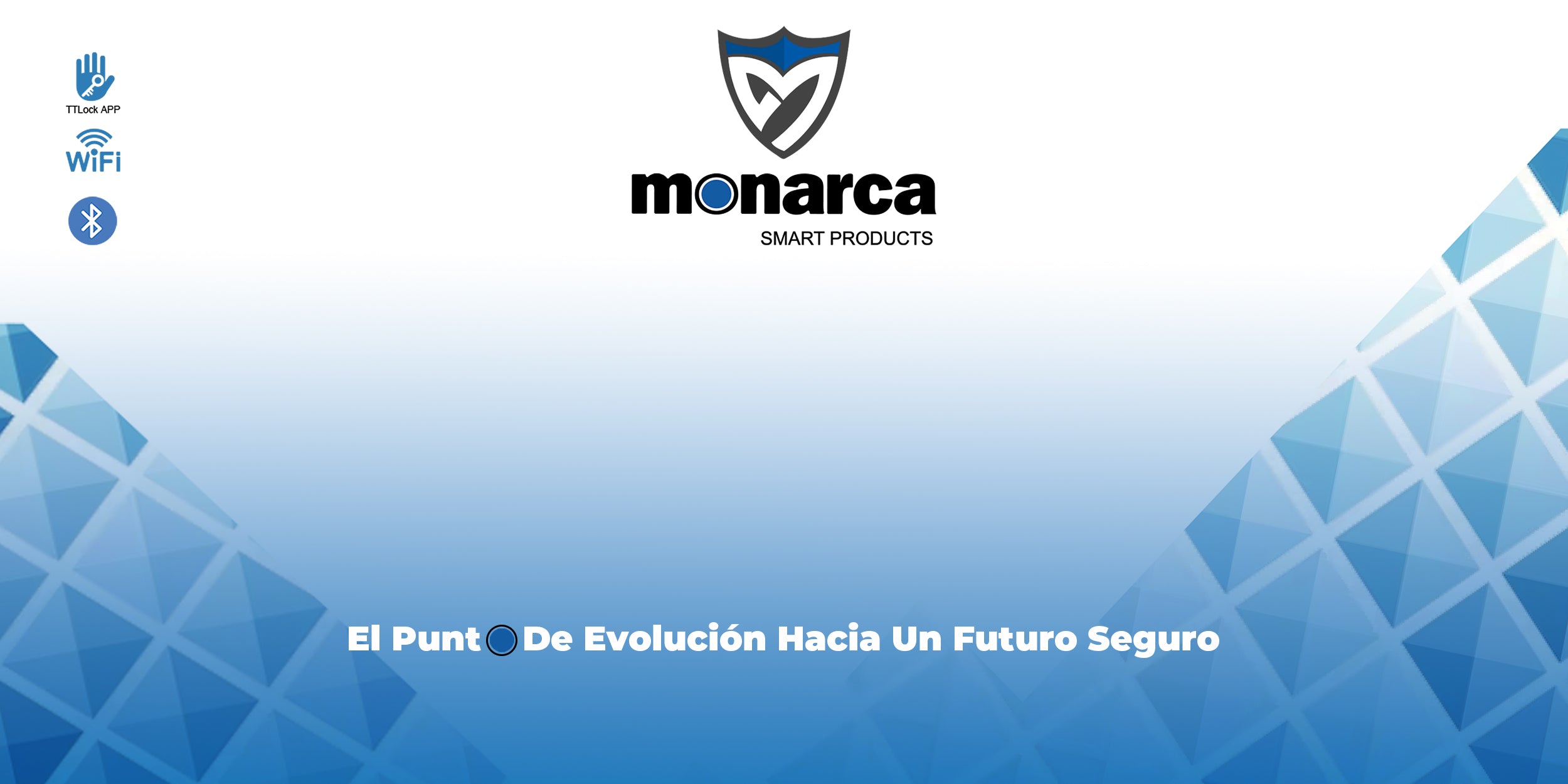 TTLock APP

WiFi

monarca

SMART PRODUCTS

El Punto De Evolución Hacia Un Futuro Seguro